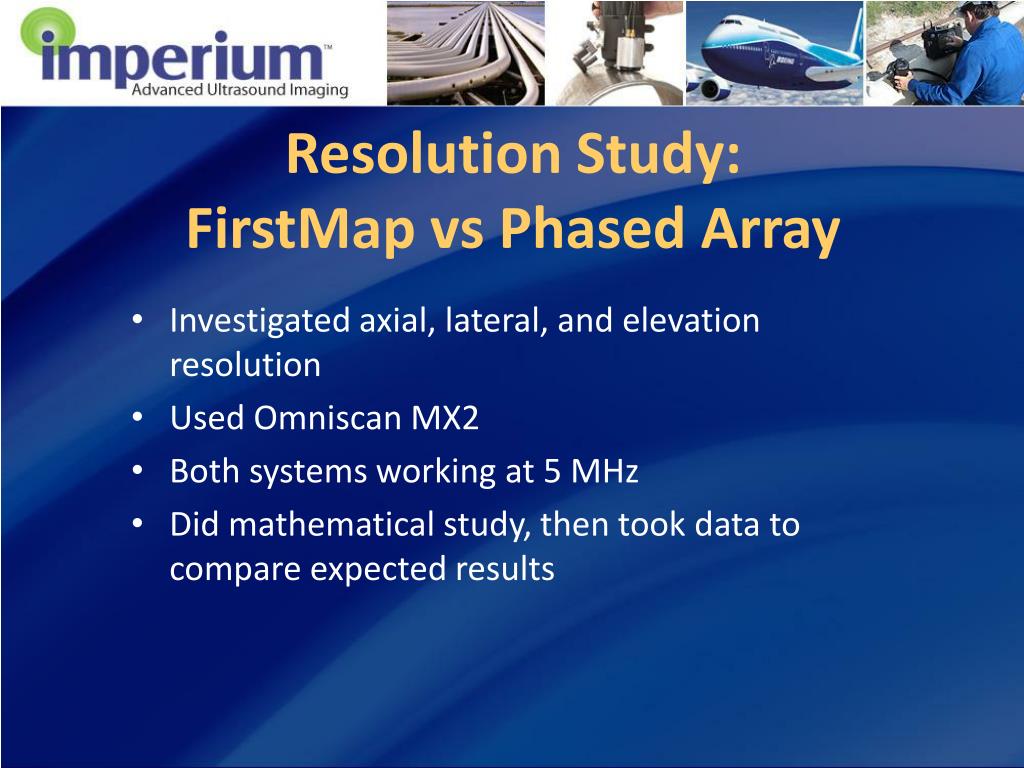 imperium™
Advanced Ultrasound Imaging

BOEING

Resolution Study:
FirstMap vs Phased Array

• Investigated axial, lateral, and elevation resolution
• Used Omniscan MX2
• Both systems working at 5 MHz
• Did mathematical study, then took data to compare expected results